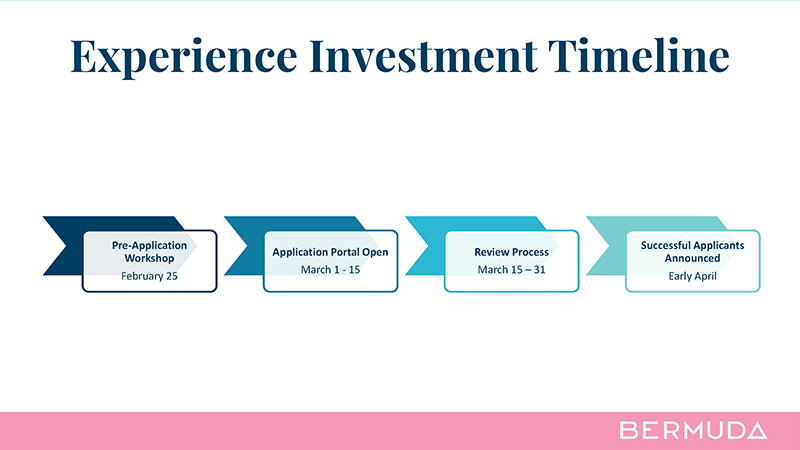 Experience Investment Timeline

Pre-Application Workshop
February 25

Application Portal Open
March 1 - 15

Review Process
March 15 – 31

Successful Applicants Announced
Early April

BERMUDA